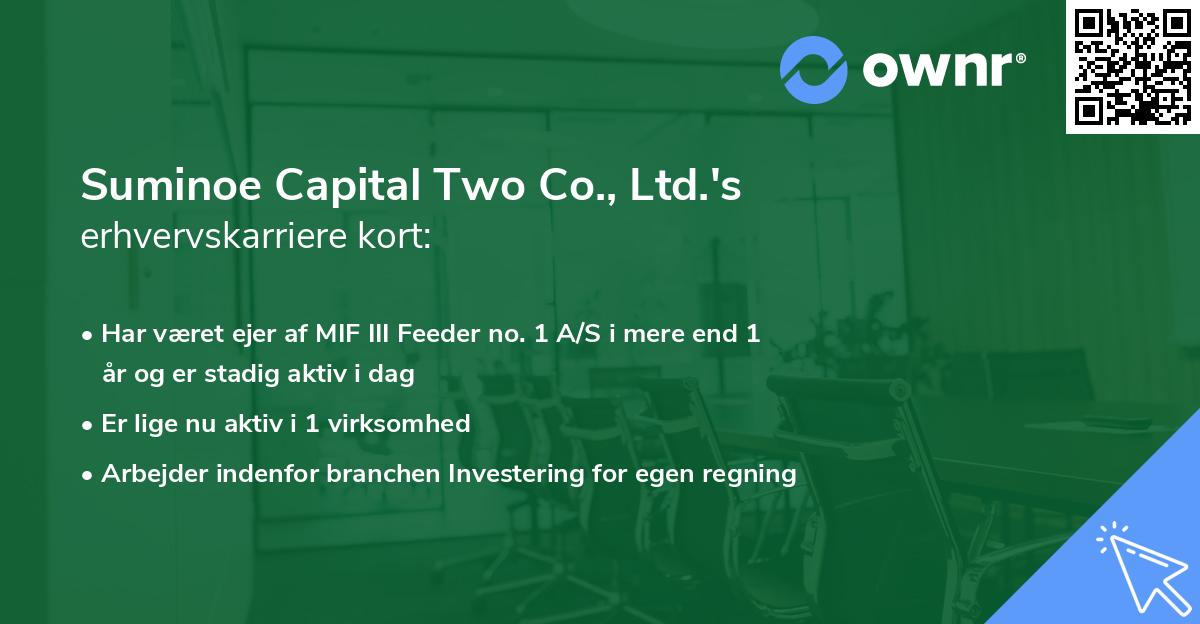 ownr®

Suminoe Capital Two Co., Ltd.'s erhvervskarriere kort:

• Har været ejer af MIF III Feeder no. 1 A/S i mere end 1 år og er stadig aktiv i dag
• Er lige nu aktiv i 1 virksomhed
• Arbejder indenfor branchen Investering for egen regning